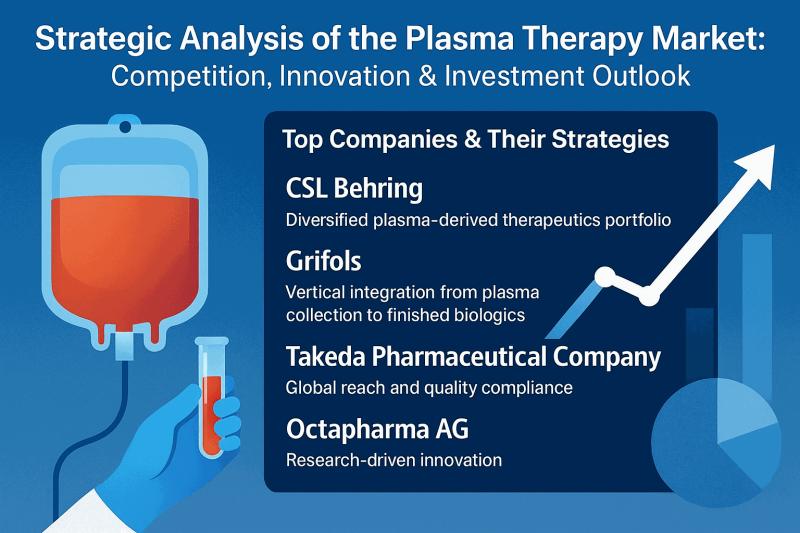 Strategic Analysis of the Plasma Therapy Market:
Competition, Innovation & Investment Outlook

Top Companies & Their Strategies

CSL Behring
Diversified plasma-derived therapeutics portfolio

Grifols
Vertical integration from plasma collection to finished biologics

Takeda Pharmaceutical Company
Global reach and quality compliance

Octapharma AG
Research-driven innovation